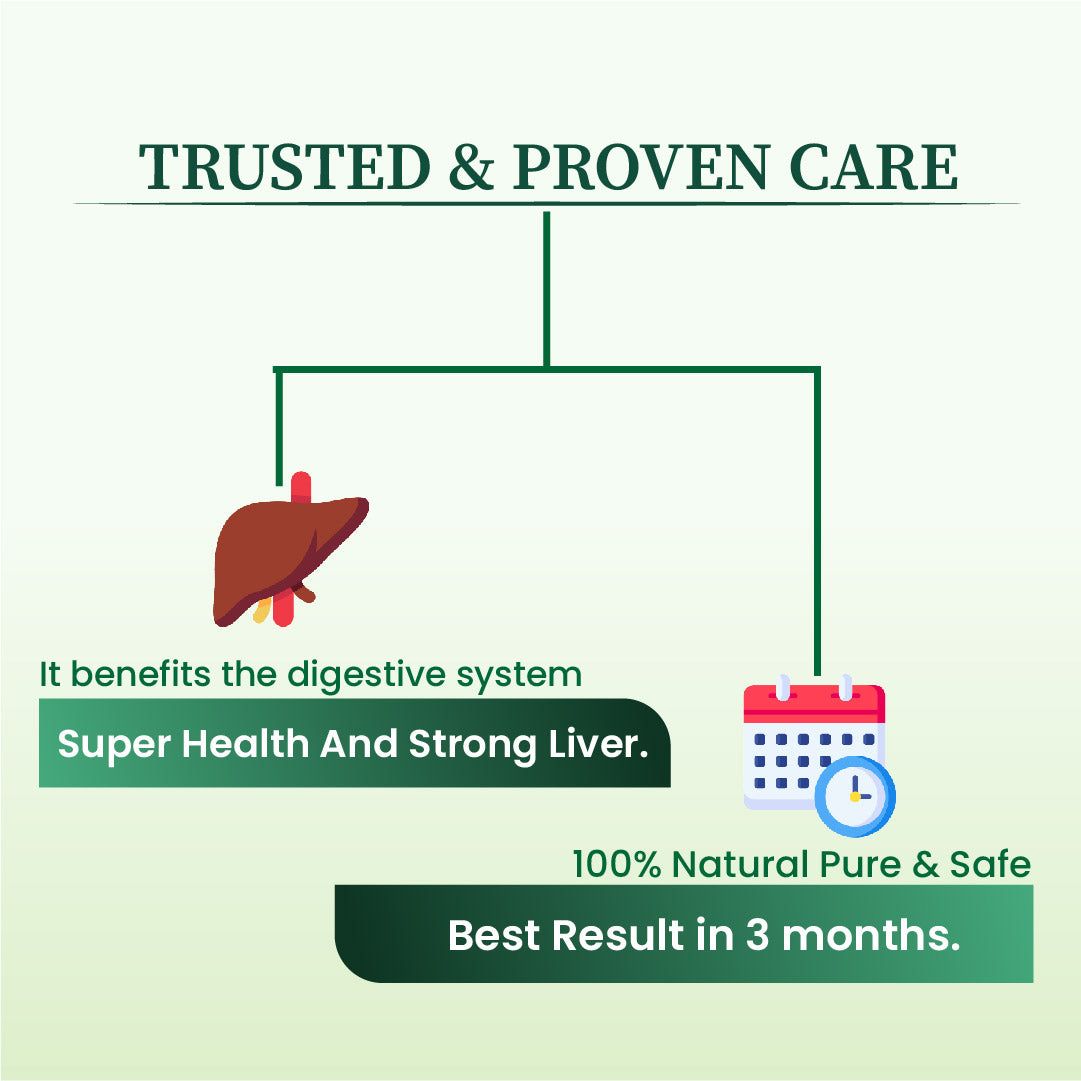 TRUSTED & PROVEN CARE

It benefits the digestive system

Super Health And Strong Liver.

100% Natural Pure & Safe

Best Result in 3 months.